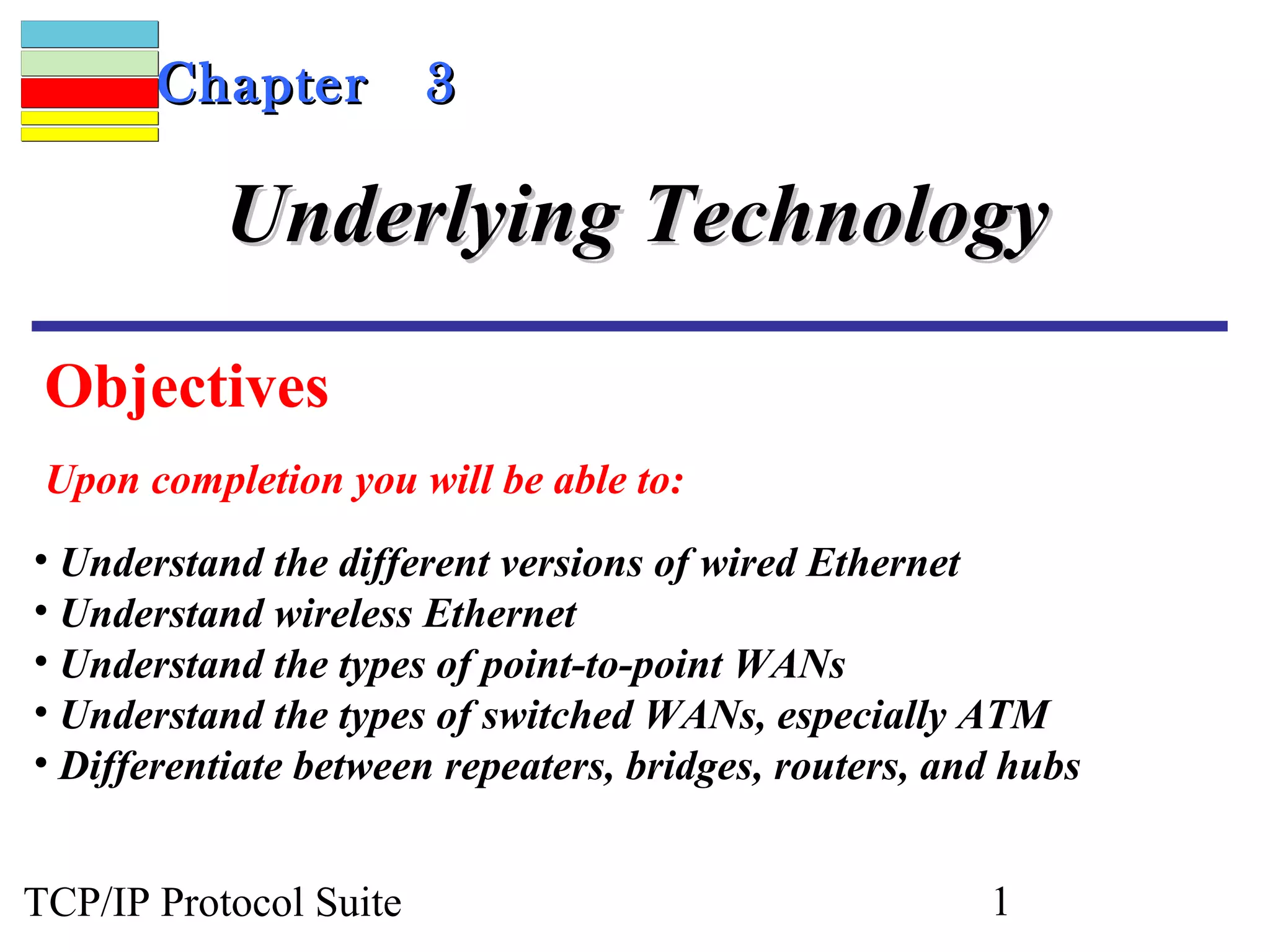 Chapter 3

Underlying Technology

Objectives

Upon completion you will be able to:

• Understand the different versions of wired Ethernet
• Understand wireless Ethernet
• Understand the types of point-to-point WANs
• Understand the types of switched WANs, especially ATM
• Differentiate between repeaters, bridges, routers, and hubs

TCP/IP Protocol Suite 1